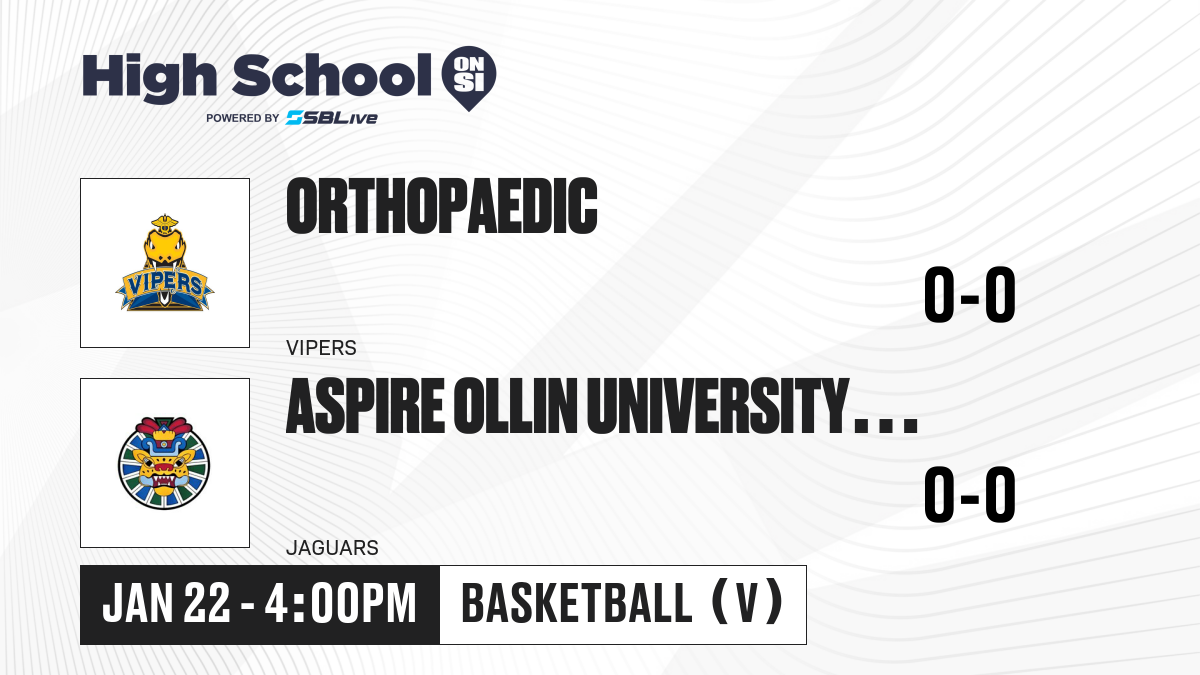 High School ON SI
POWERED BY SBLive

VIPERS

ORTHOPAEDIC

0-0

VIPERS

ASPIRE OLLIN UNIVERSITY...

0-0

JAGUARS

JAN 22 - 4:00PM

BASKETBALL (V)